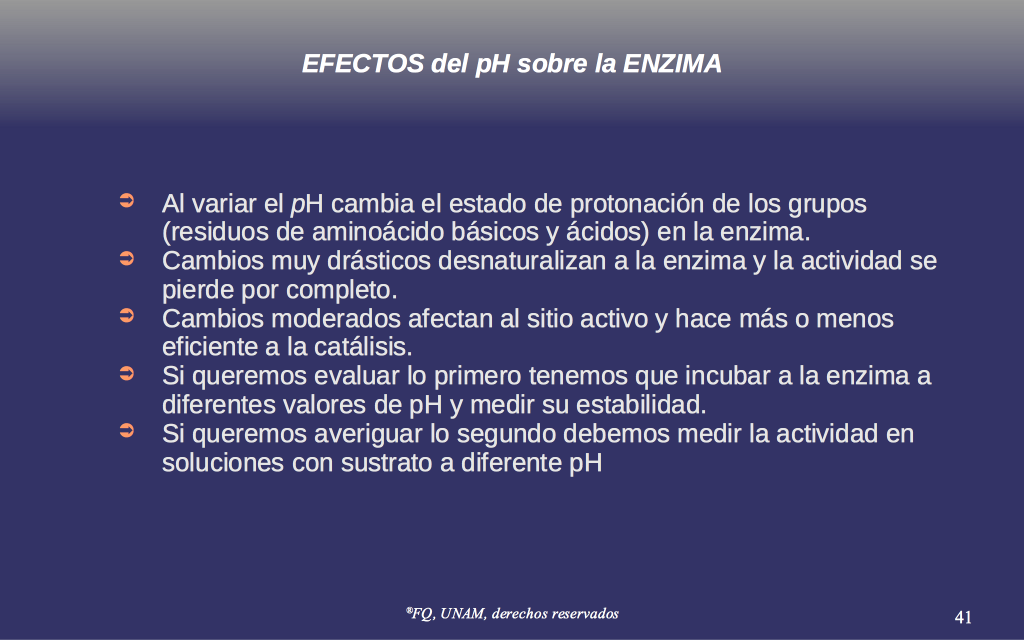 EFECTOS del pH sobre la ENZIMA

➲ Al variar el pH cambia el estado de protonación de los grupos (residuos de aminoácido básicos y ácidos) en la enzima.
➲ Cambios muy drásticos desnaturalizan a la enzima y la actividad se pierde por completo.
➲ Cambios moderados afectan al sitio activo y hace más o menos eficiente a la catálisis.
➲ Si queremos evaluar lo primero tenemos que incubar a la enzima a diferentes valores de pH y medir su estabilidad.
➲ Si queremos averiguar lo segundo debemos medir la actividad en soluciones con sustrato a diferente pH

®FQ, UNAM, derechos reservados

41